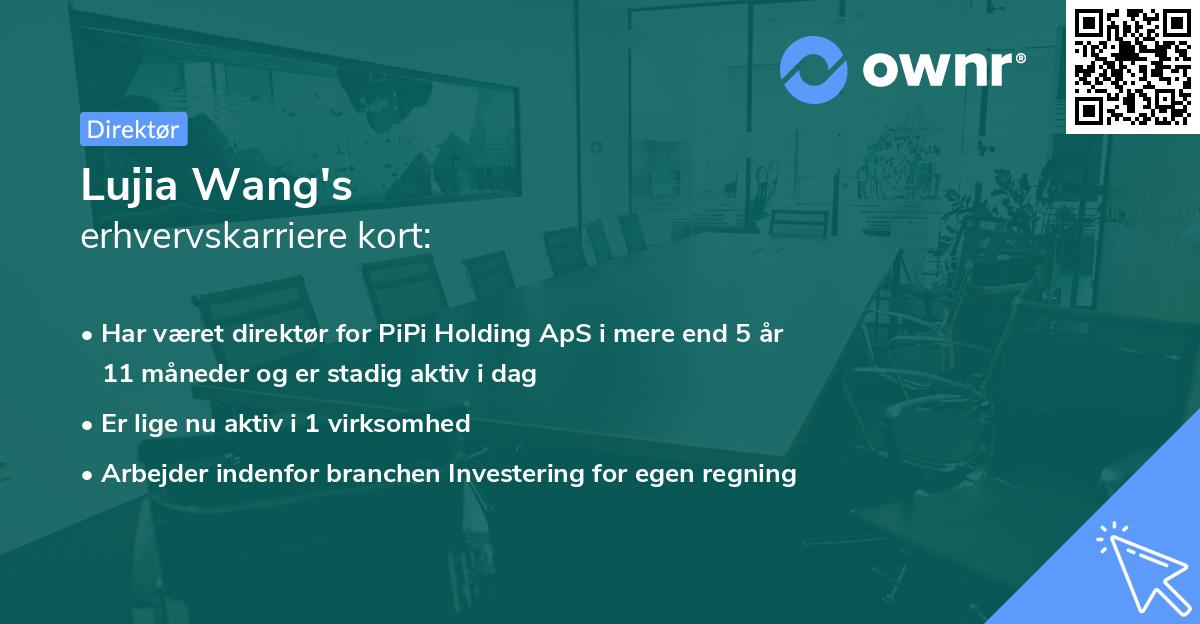 ownr®

Direktør

Lujia Wang's
erhvervskarriere kort:

• Har været direktør for PiPi Holding ApS i mere end 5 år 11 måneder og er stadig aktiv i dag
• Er lige nu aktiv i 1 virksomhed
• Arbejder indenfor branchen Investering for egen regning